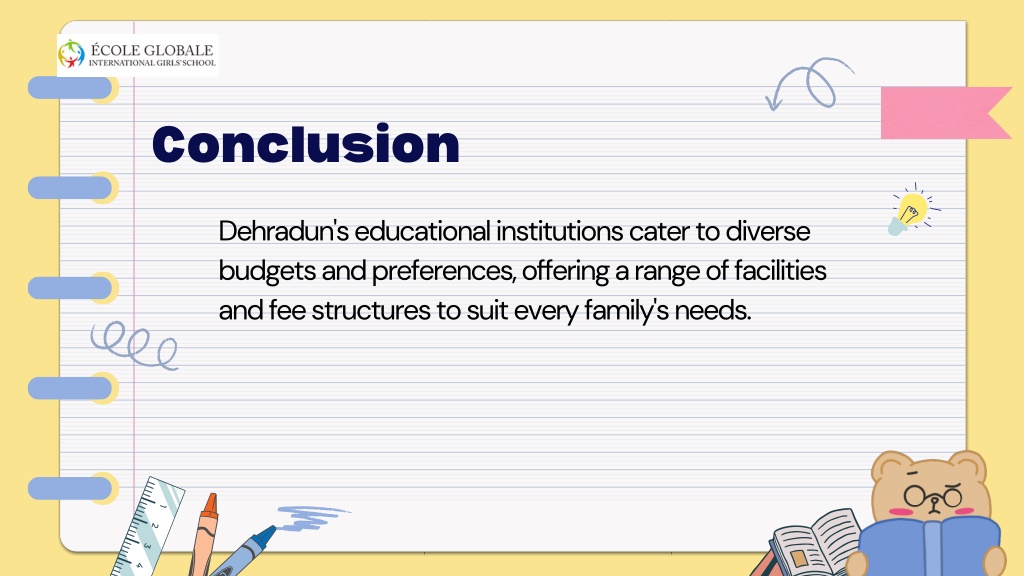 ÉCOLE GLOBALE
INTERNATIONAL GIRLS' SCHOOL

Conclusion

Dehradun's educational institutions cater to diverse budgets and preferences, offering a range of facilities and fee structures to suit every family's needs.

1
2
3
4